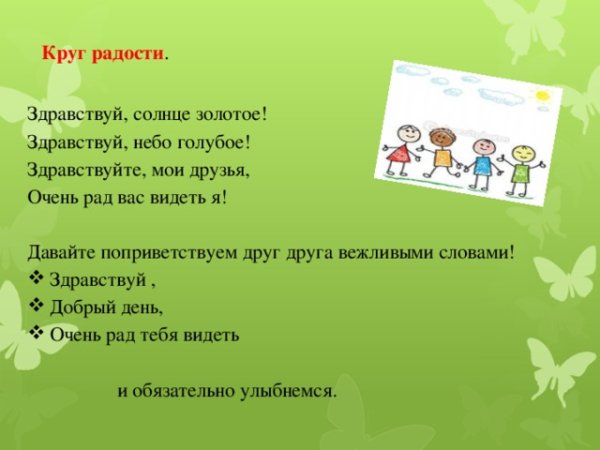 Круг радости.

Здравствуй, солнце золотое!
Здравствуй, небо голубое!
Здравствуйте, мои друзья,
Очень рад вас видеть я!

Давайте поприветствуем друг друга вежливыми словами!
❖ Здравствуй ,
❖ Добрый день,
❖ Очень рад тебя видеть

и обязательно улыбнемся.